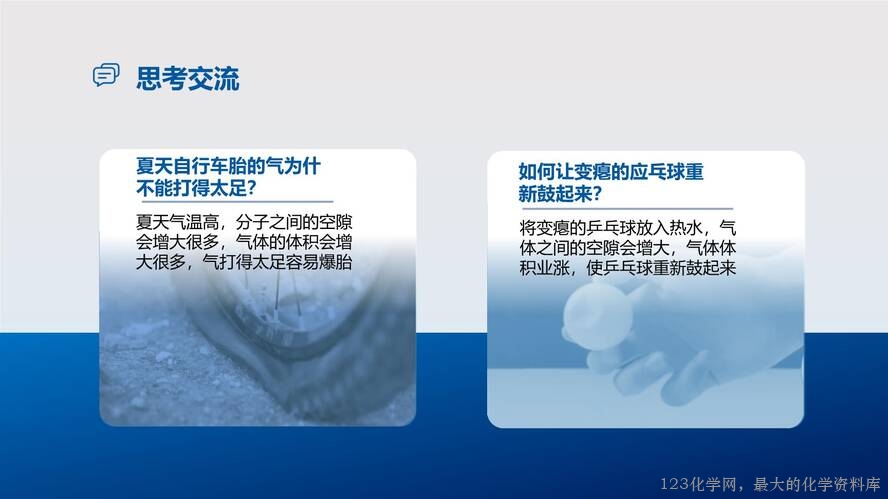 思考交流

夏天自行车胎的气为什不能打得太足?

夏天气温高，分子之间的空隙会增大很多，气体的体积会增大很多，气打得太足容易爆胎

如何让变瘪的应乓球重新鼓起来?

将变瘪的乒乓球放入热水，气体之间的空隙会增大，气体体积业涨，使乒乓球重新鼓起来

123化学网，最大的化学资料库